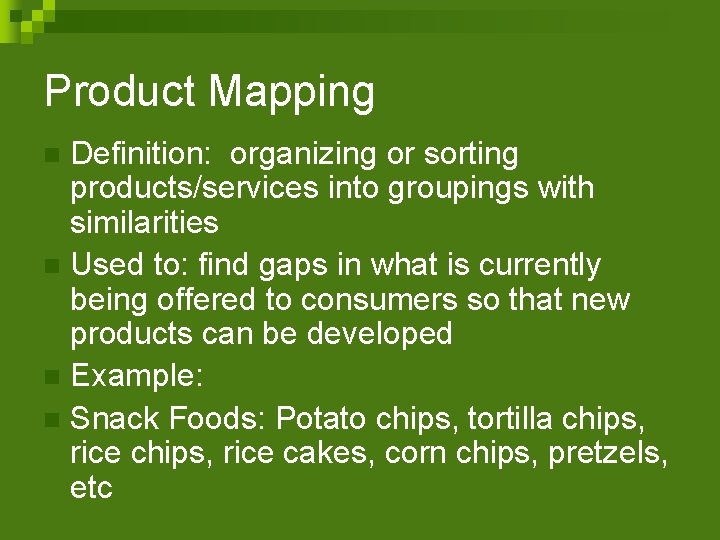 Product Mapping

Definition: organizing or sorting products/services into groupings with similarities

Used to: find gaps in what is currently being offered to consumers so that new products can be developed

Example:

Snack Foods: Potato chips, tortilla chips, rice chips, rice cakes, corn chips, pretzels, etc